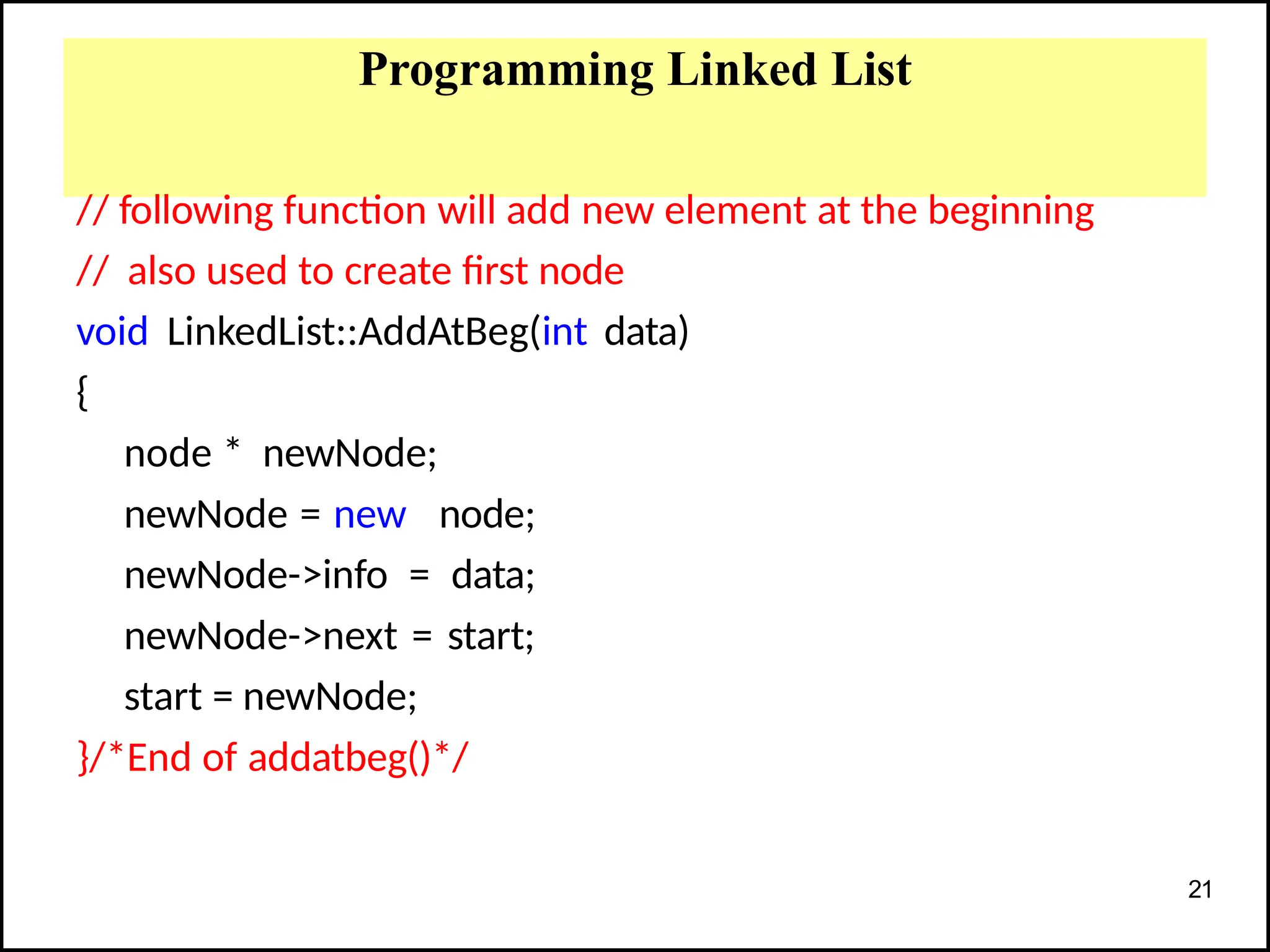 Programming Linked List

// following function will add new element at the beginning

// also used to create first node

void LinkedList::AddAtBeg(int data)

{

node * newNode;

newNode = new node;

newNode->info = data;

newNode->next = start;

start = newNode;

}/*End of addatbeg()*/

21